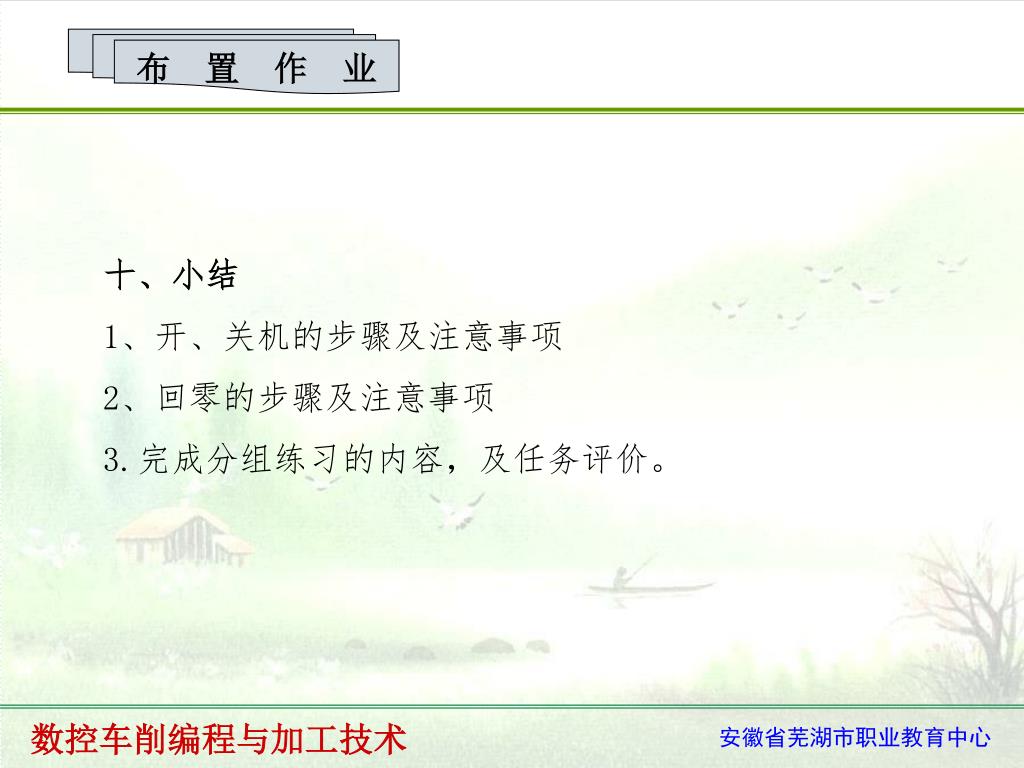 布 置 作 业

十、小结

1、开、关机的步骤及注意事项

2、回零的步骤及注意事项

3.完成分组练习的内容，及任务评价。

数控车削编程与加工技术

安徽省芜湖市职业教育中心